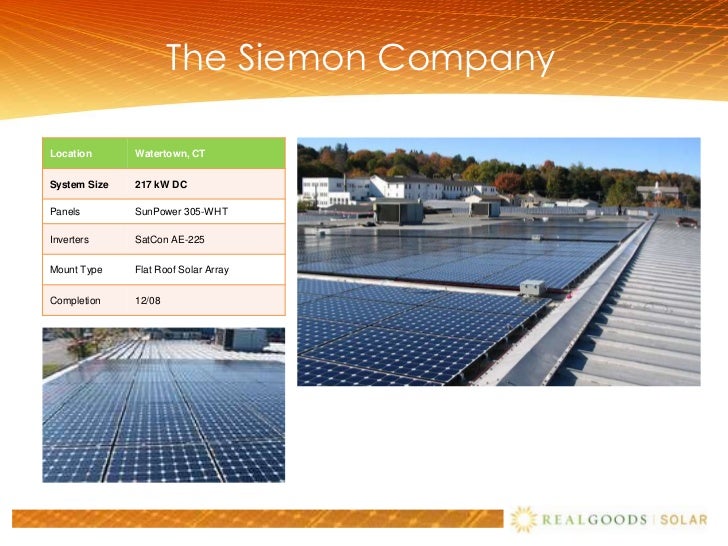 The Siemon Company

| Location | Watertown, CT |
|---|---|
| System Size | 217 kW DC |
| Panels | SunPower 305-WHT |
| Inverters | SatCon AE-225 |
| Mount Type | Flat Roof Solar Array |
| Completion | 12/08 |

REALGOODS | SOLAR